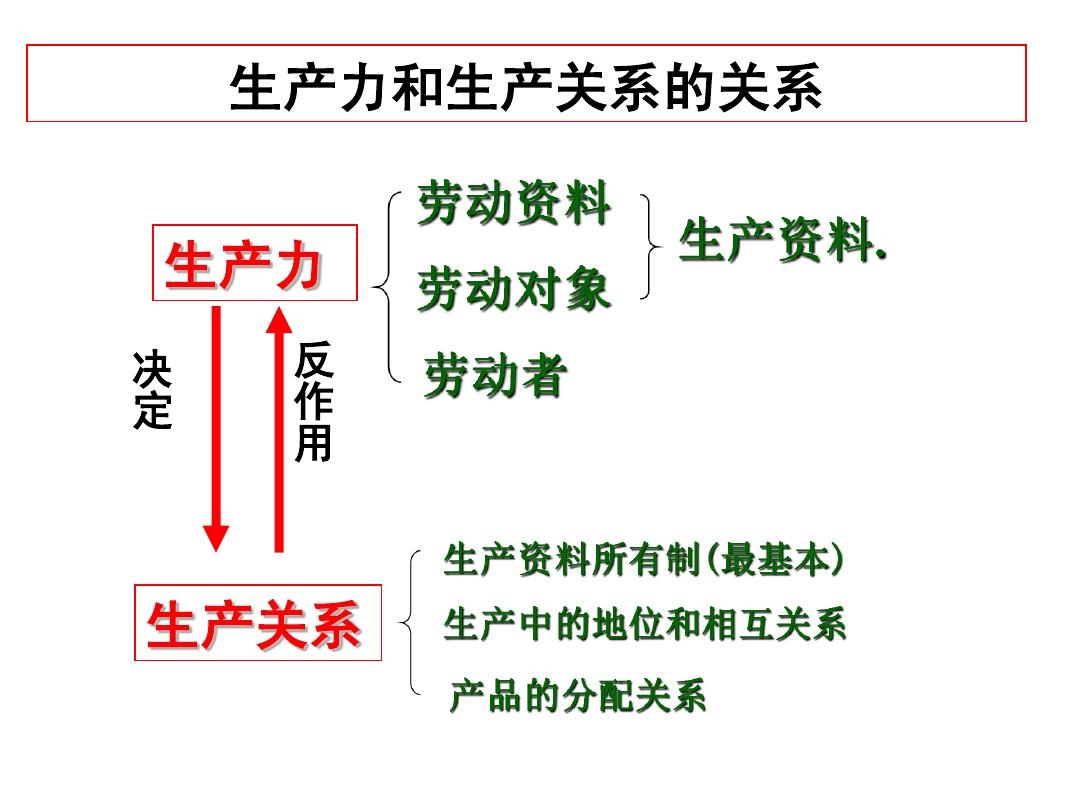 生产力和生产关系的关系

生产力

劳动资料

劳动对象

劳动者

生产资料.

决定

反作用

生产关系

生产资料所有制(最基本)

生产中的地位和相互关系

产品的分配关系